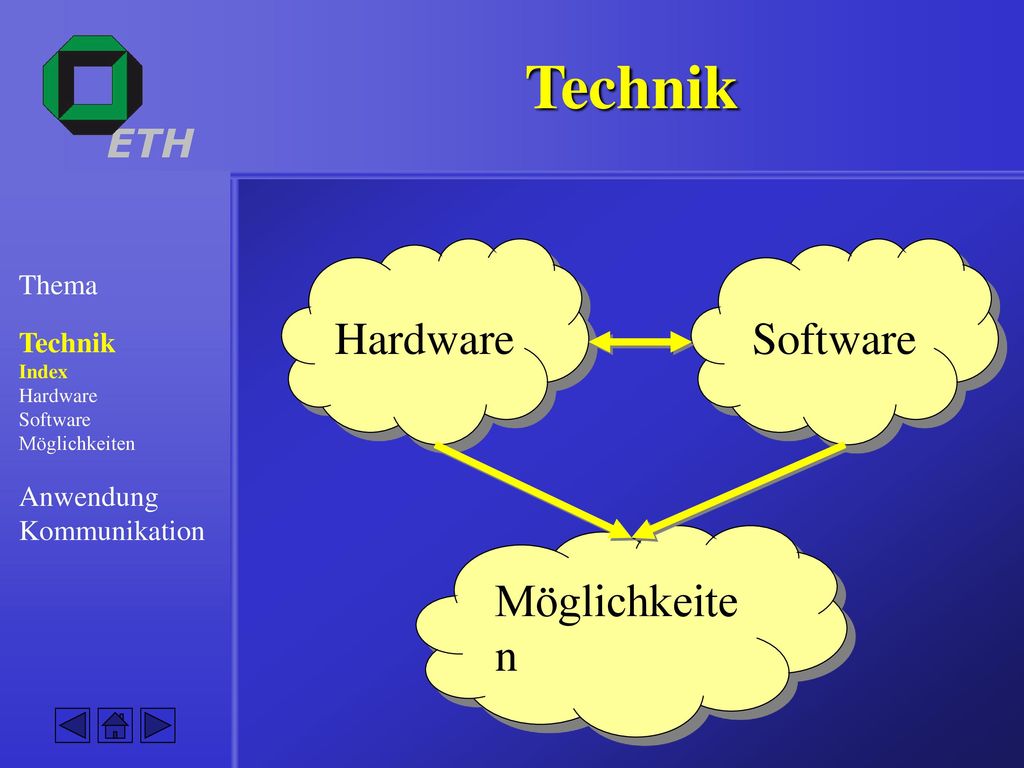 ETH

Technik

Thema

Technik
Index
Hardware
Software
Möglichkeiten

Anwendung
Kommunikation

Hardware

Software

Möglichkeite
n